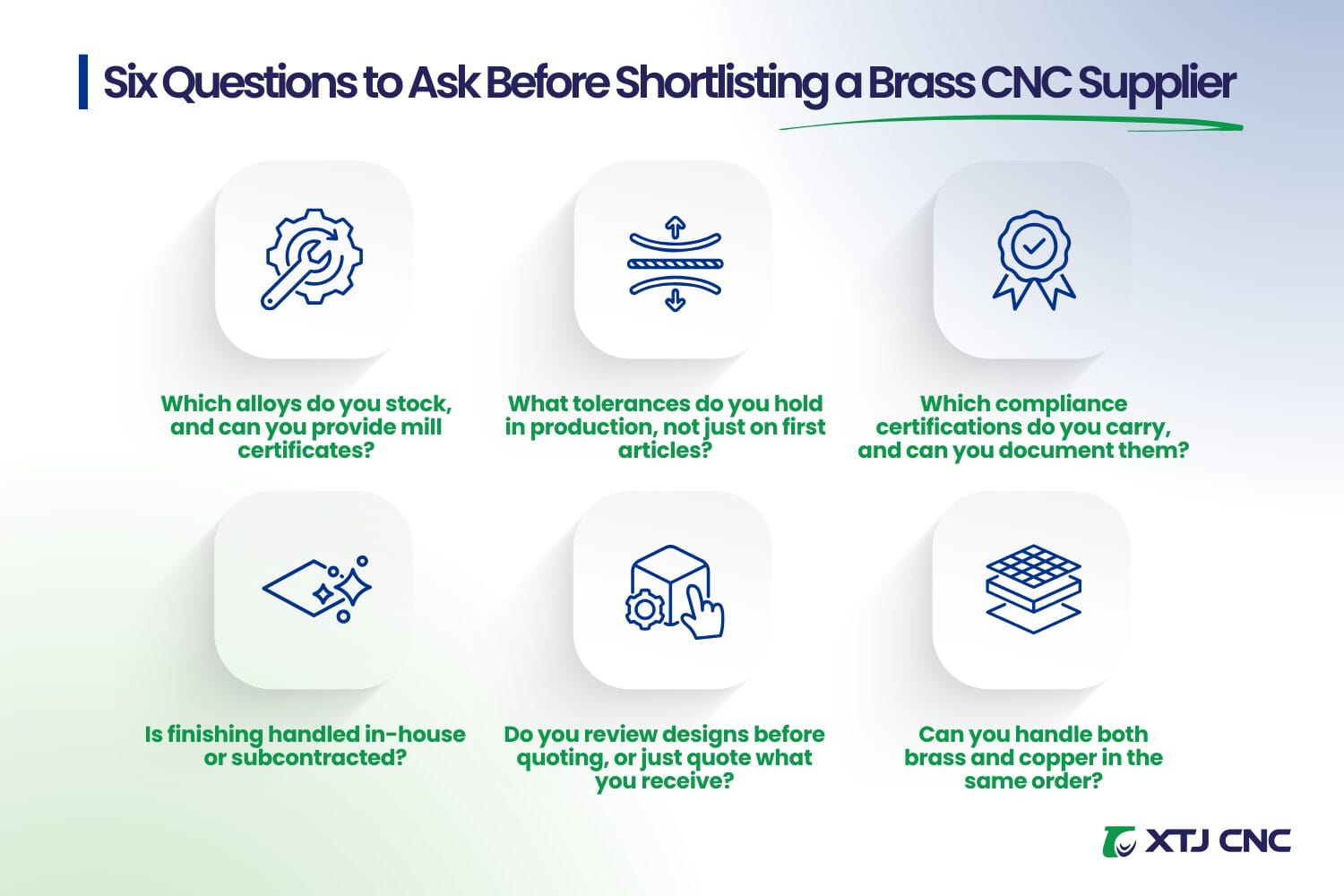 Six Questions to Ask Before Shortlisting a Brass CNC Supplier

Which alloys do you stock, and can you provide mill certificates?

What tolerances do you hold in production, not just on first articles?

Which compliance certifications do you carry, and can you document them?

Is finishing handled in-house or subcontracted?

Do you review designs before quoting, or just quote what you receive?

Can you handle both brass and copper in the same order?

XTJ CNC